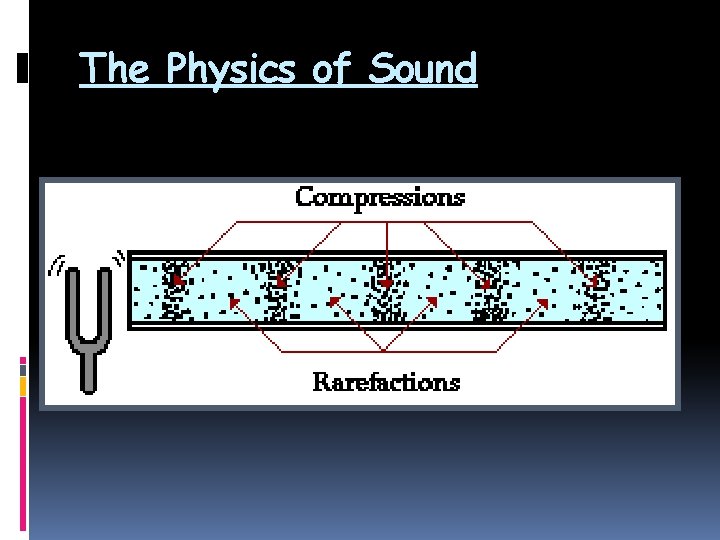 The Physics of Sound

Compressions

Rarefactions